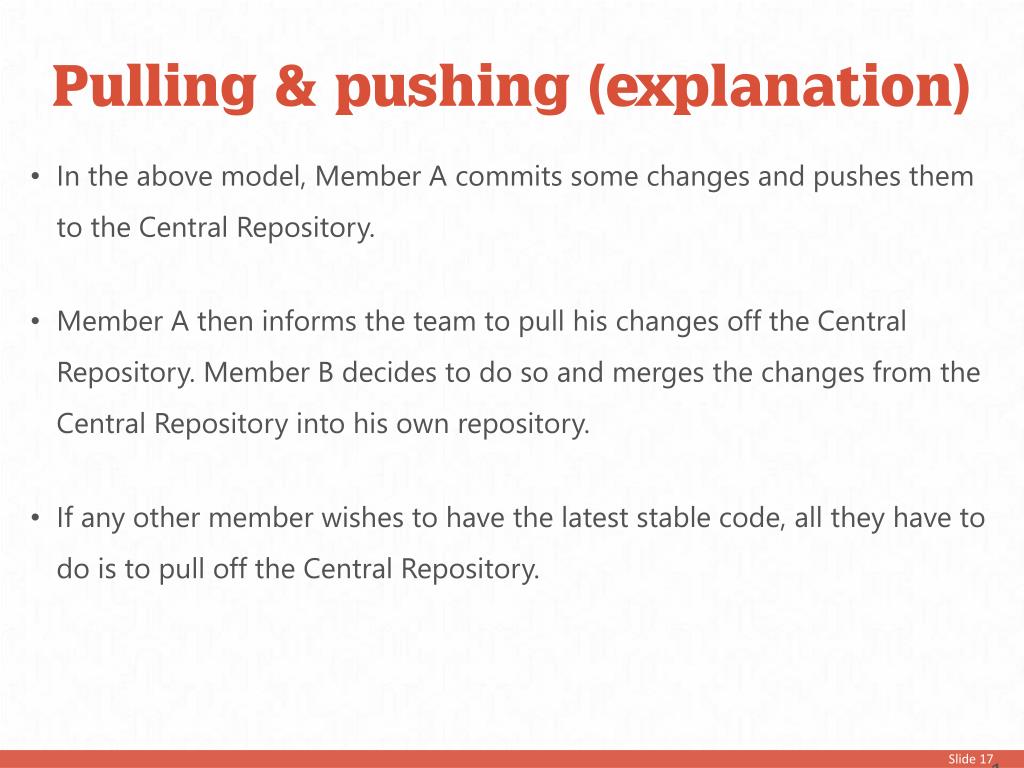 Pulling & pushing (explanation)

• In the above model, Member A commits some changes and pushes them to the Central Repository.

• Member A then informs the team to pull his changes off the Central Repository. Member B decides to do so and merges the changes from the Central Repository into his own repository.

• If any other member wishes to have the latest stable code, all they have to do is to pull off the Central Repository.

Slide 17